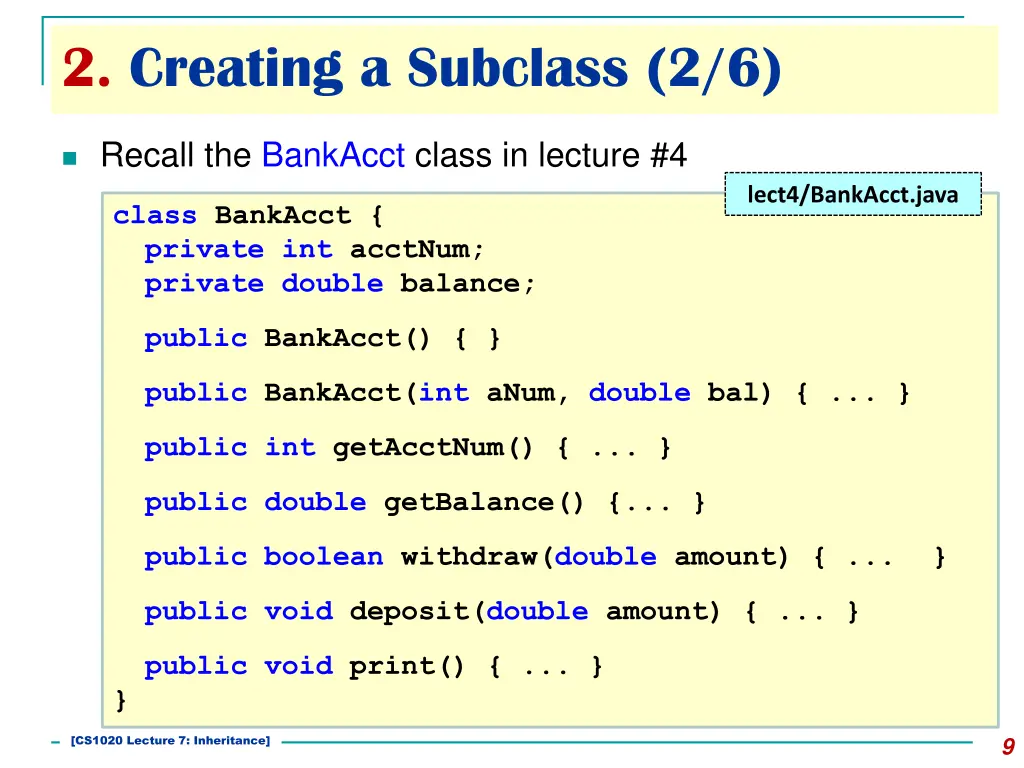 2. Creating a Subclass (2/6)

Recall the BankAcct class in lecture #4

lect4/BankAcct.java

class BankAcct {
  private int acctNum;
  private double balance;

  public BankAcct() { }

  public BankAcct(int aNum, double bal) { ... }

  public int getAcctNum() { ... }

  public double getBalance() {... }

  public boolean withdraw(double amount) { ...  }

  public void deposit(double amount) { ... }

  public void print() { ... }
}

[CS1020 Lecture 7: Inheritance]

9